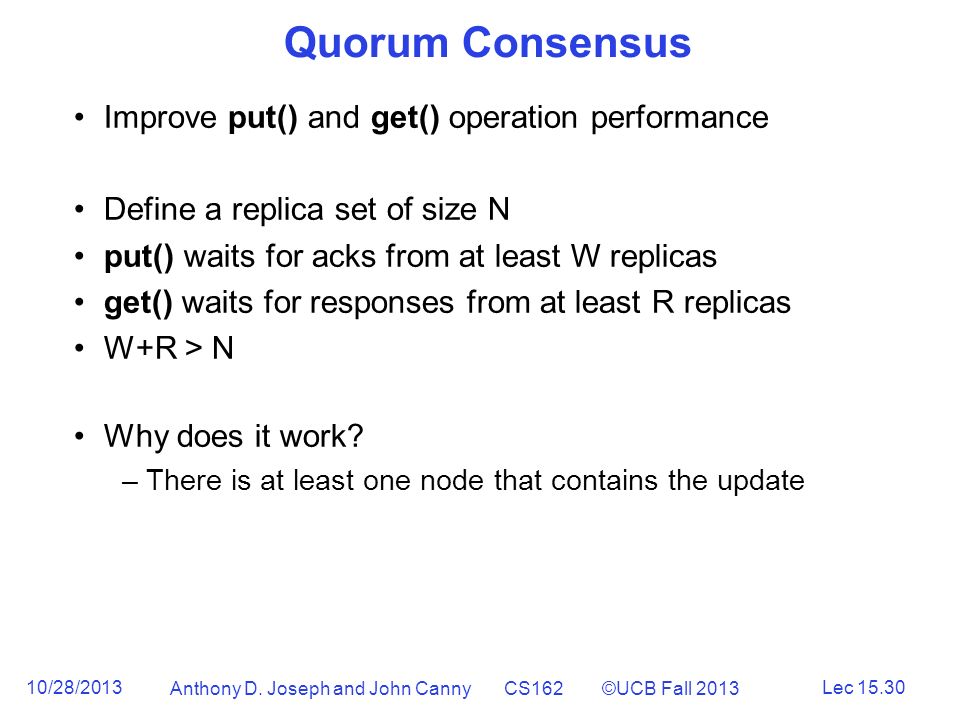 Quorum Consensus

• Improve put() and get() operation performance

• Define a replica set of size N
• put() waits for acks from at least W replicas
• get() waits for responses from at least R replicas
• W+R > N

• Why does it work?
– There is at least one node that contains the update

10/28/2013 Anthony D. Joseph and John Canny CS162 ©UCB Fall 2013 Lec 15.30